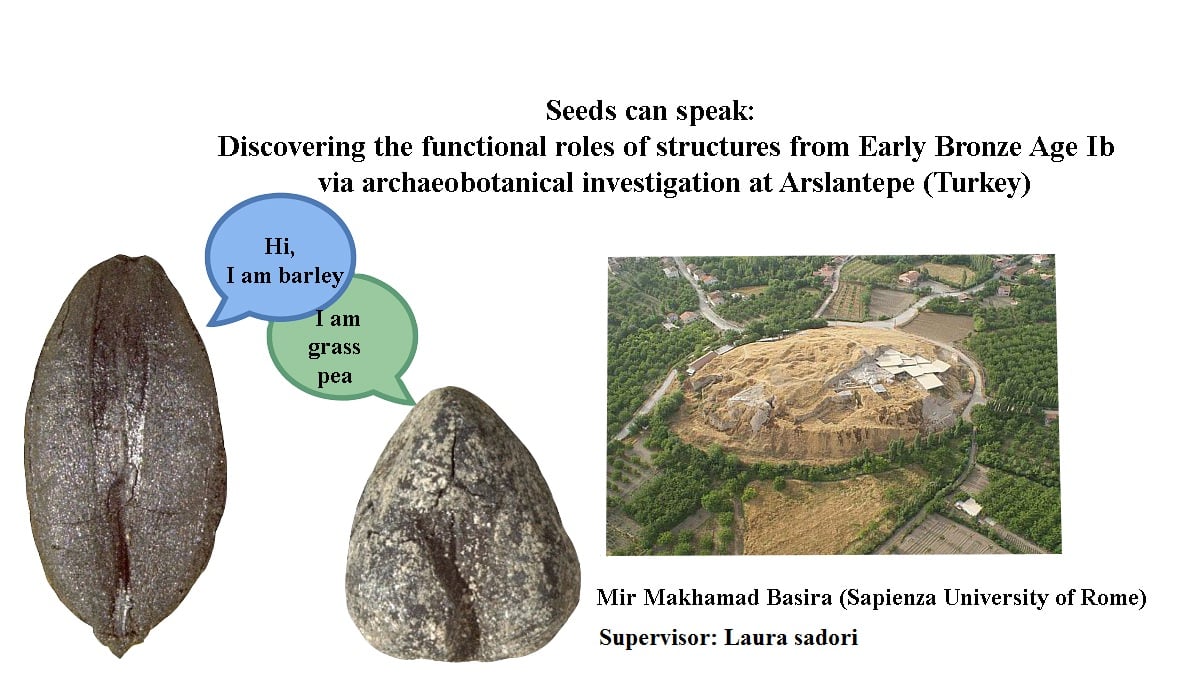 Seeds can speak:
Discovering the functional roles of structures from Early Bronze Age Ib via archaeobotanical investigation at Arslantepe (Turkey)

Hi,
I am barley

I am grass pea

Mir Makhamad Basira (Sapienza University of Rome)

Supervisor: Laura sadori